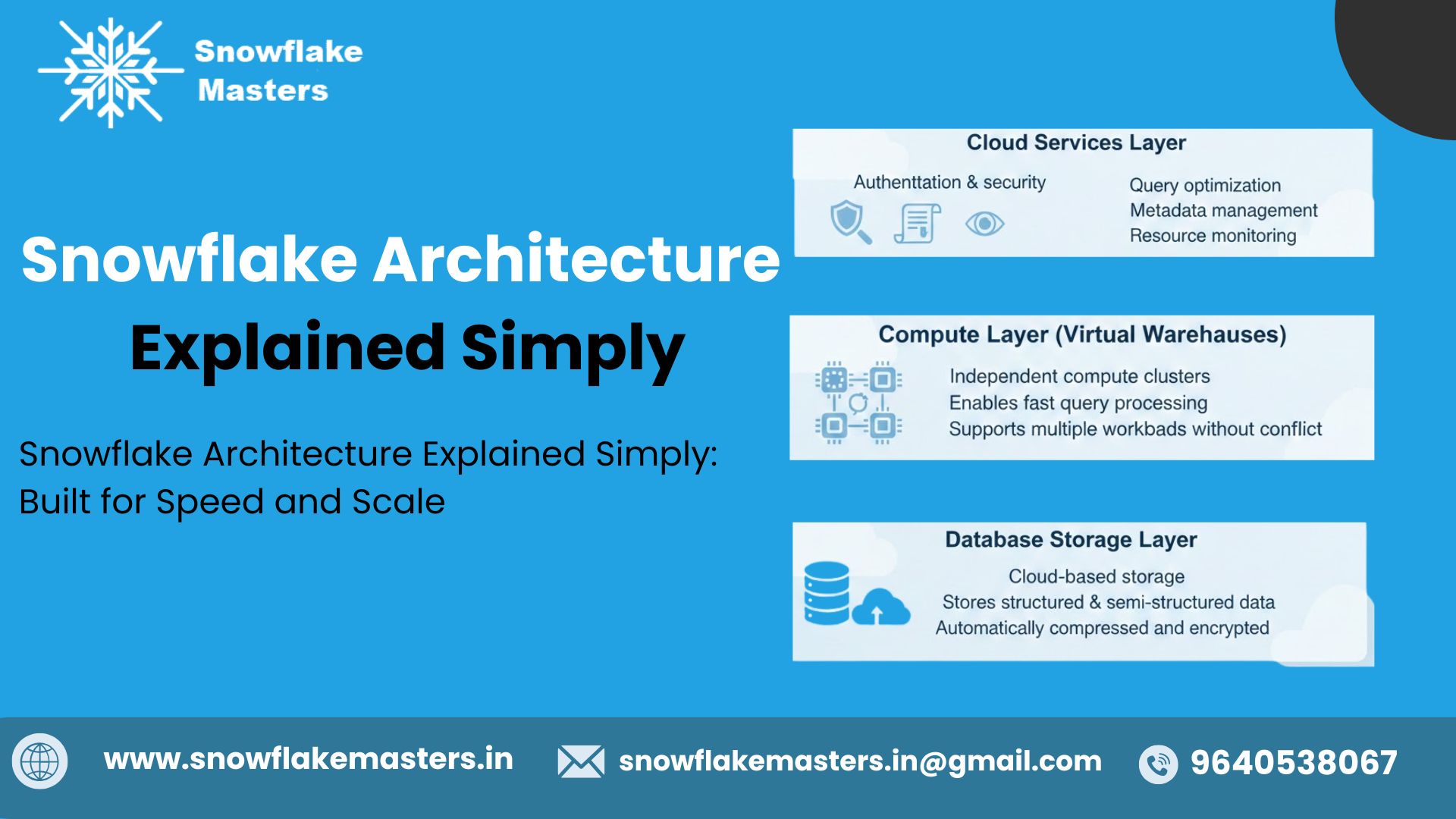 Snowflake Masters

Snowflake Architecture Explained Simply

Snowflake Architecture Explained Simply: Built for Speed and Scale

Cloud Services Layer

Authenttation & security

Query optimization
Metadata management
Resource monitoring

Compute Layer (Virtual Warehauses)

Independent compute clusters
Enables fast query processing
Supports multiple workbads without conflict

Database Storage Layer

Cloud-based storage
Stores structured & semi-structured data
Automatically compressed and encrypted

www.snowflakemasters.in

snowflakemasters.in@gmail.com

9640538067